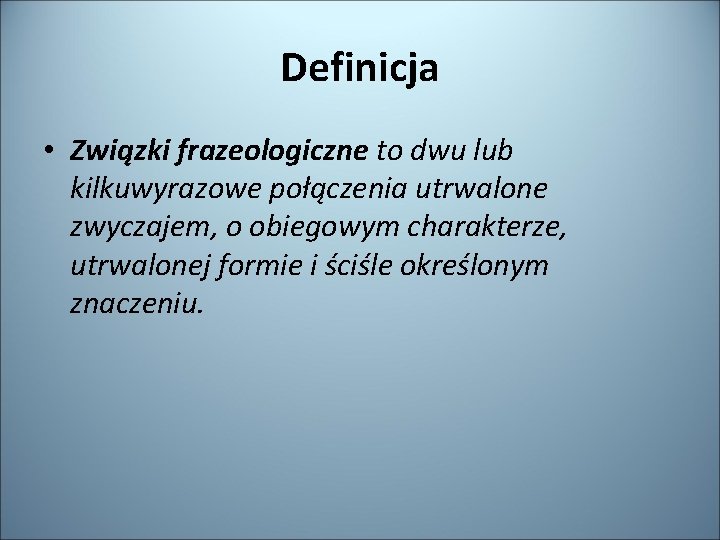 Definicja

• Związki frazeologiczne to dwu lub kilkuwyrazowe połączenia utrwalone zwyczajem, o obiegowym charakterze, utrwalonej formie i ściśle określonym znaczeniu.